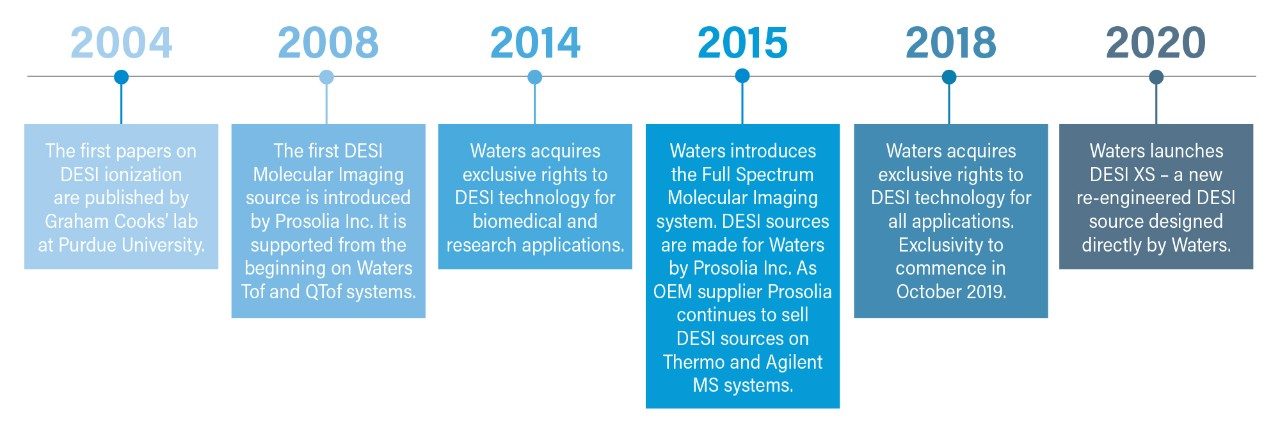 2004

The first papers on DESI ionization are published by Graham Cooks' lab at Purdue University.

2008

The first DESI Molecular Imaging source is introduced by Prosolia Inc. It is supported from the beginning on Waters Tof and QTof systems.

2014

Waters acquires exclusive rights to DESI technology for biomedical and research applications.

2015

Waters introduces the Full Spectrum Molecular Imaging system. DESI sources are made for Waters by Prosolia Inc. As OEM supplier Prosolia continues to sell DESI sources on Thermo and Agilent MS systems.

2018

Waters acquires exclusive rights to DESI technology for all applications. Exclusivity to commence in October 2019.

2020

Waters launches DESI XS – a new re-engineered DESI source designed directly by Waters.